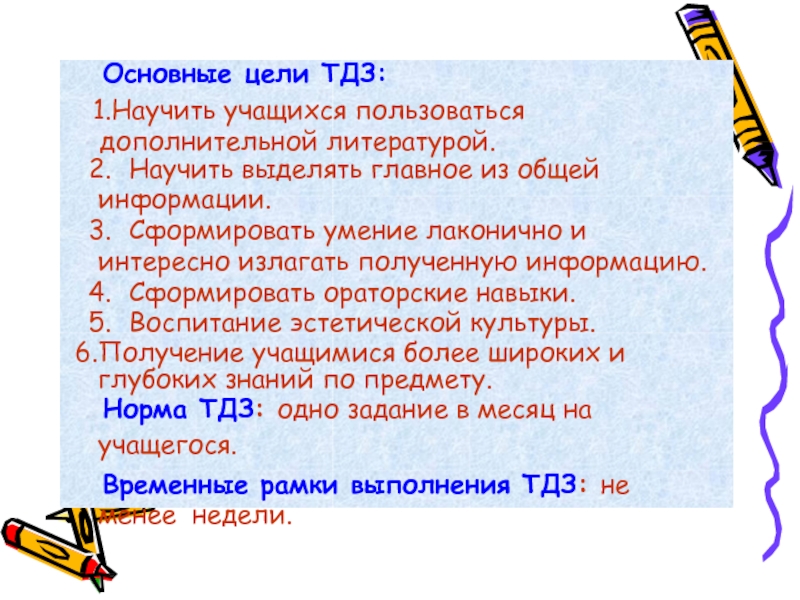 Основные цели ТДЗ:

1.Научить учащихся пользоваться дополнительной литературой.
2. Научить выделять главное из общей информации.
3. Сформировать умение лаконично и интересно излагать полученную информацию.
4. Сформировать ораторские навыки.
5. Воспитание эстетической культуры.
6.Получение учащимися более широких и глубоких знаний по предмету.

Норма ТДЗ: одно задание в месяц на учащегося.

Временные рамки выполнения ТДЗ: не менее недели.